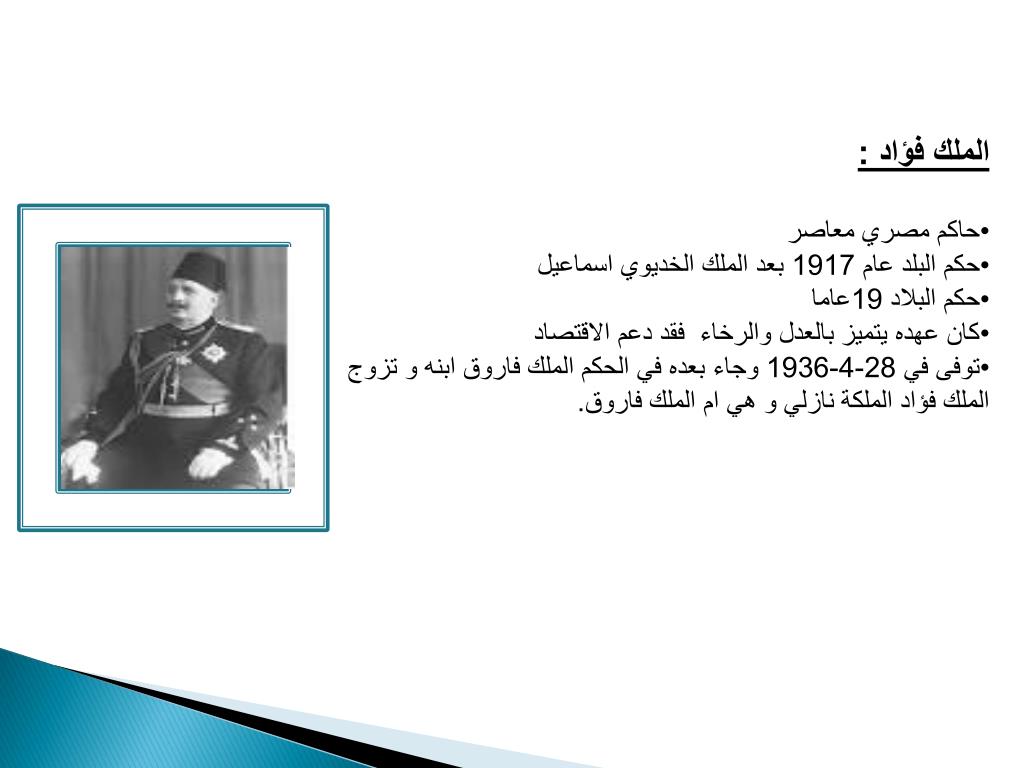 الملك فؤاد :

•حاكم مصري معاصر
•حكم البلد عام 1917 بعد الملك الخديوي اسماعيل
•حكم البلاد 19عاما
•كان عهده يتميز بالعدل والرخاء فقد دعم الاقتصاد
•توفى في 28-4-1936 وجاء بعده في الحكم الملك فاروق ابنه و تزوج الملك فؤاد الملكة نازلي و هي ام الملك فاروق.